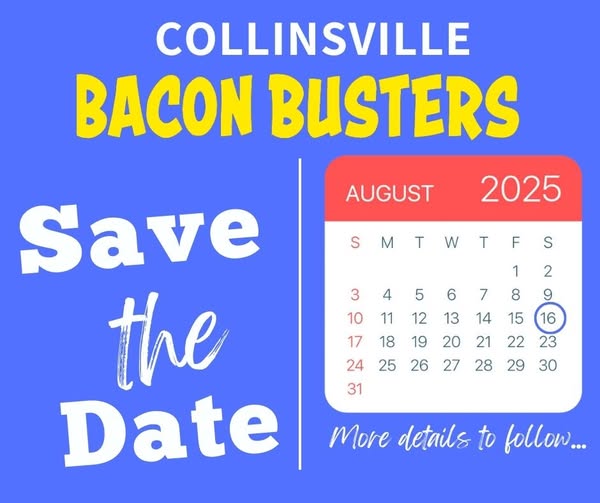 COLLINSVILLE
BACON BUSTERS

Save
the
Date

AUGUST 2025

| S | M | T | W | T | F | S |
|---|---|---|---|---|---|---|
| | | | | | 1 | 2 |
| 3 | 4 | 5 | 6 | 7 | 8 | 9 |
| 10 | 11 | 12 | 13 | 14 | 15 | 16 |
| 17 | 18 | 19 | 20 | 21 | 22 | 23 |
| 24 | 25 | 26 | 27 | 28 | 29 | 30 |
| 31 | | | | | | |

More details to follow...